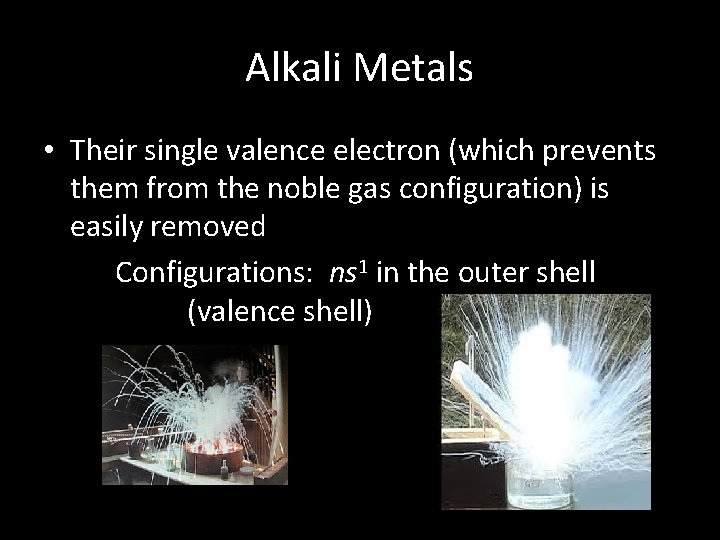 Alkali Metals

• Their single valence electron (which prevents them from the noble gas configuration) is easily removed

Configurations: $ns^1$ in the outer shell (valence shell)